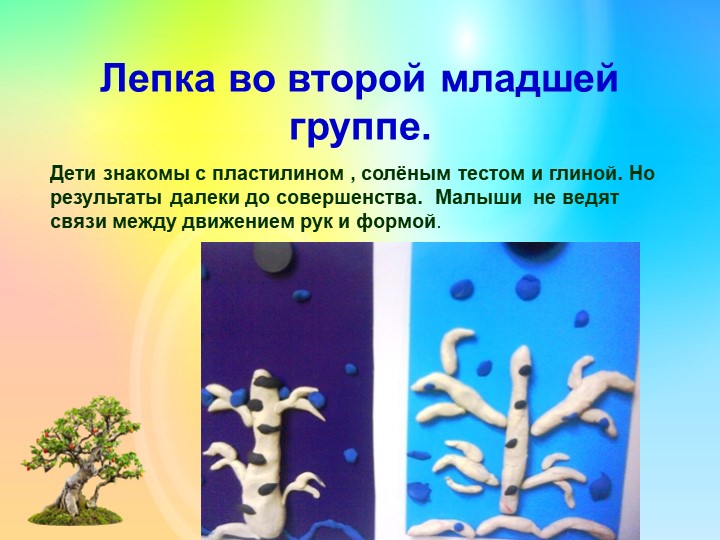 Лепка во второй младшей группе.

Дети знакомы с пластилином , солёным тестом и глиной. Но результаты далеки до совершенства. Малыши не ведят связи между движением рук и формой.